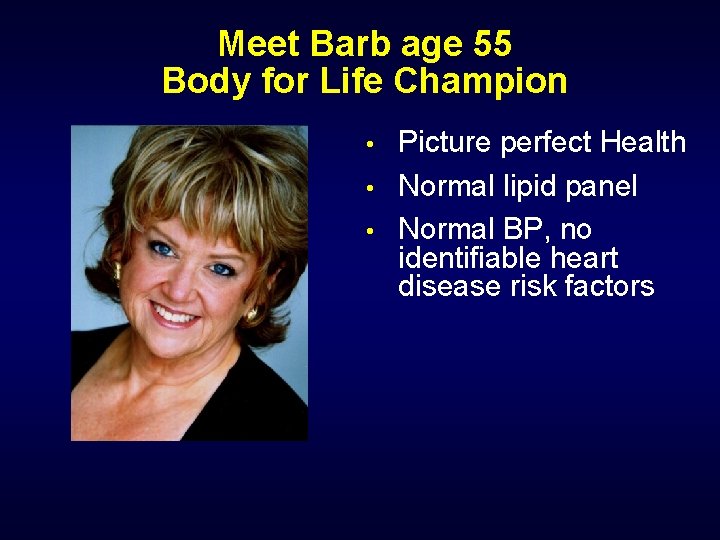 Meet Barb age 55
Body for Life Champion

• Picture perfect Health
• Normal lipid panel
• Normal BP, no identifiable heart disease risk factors